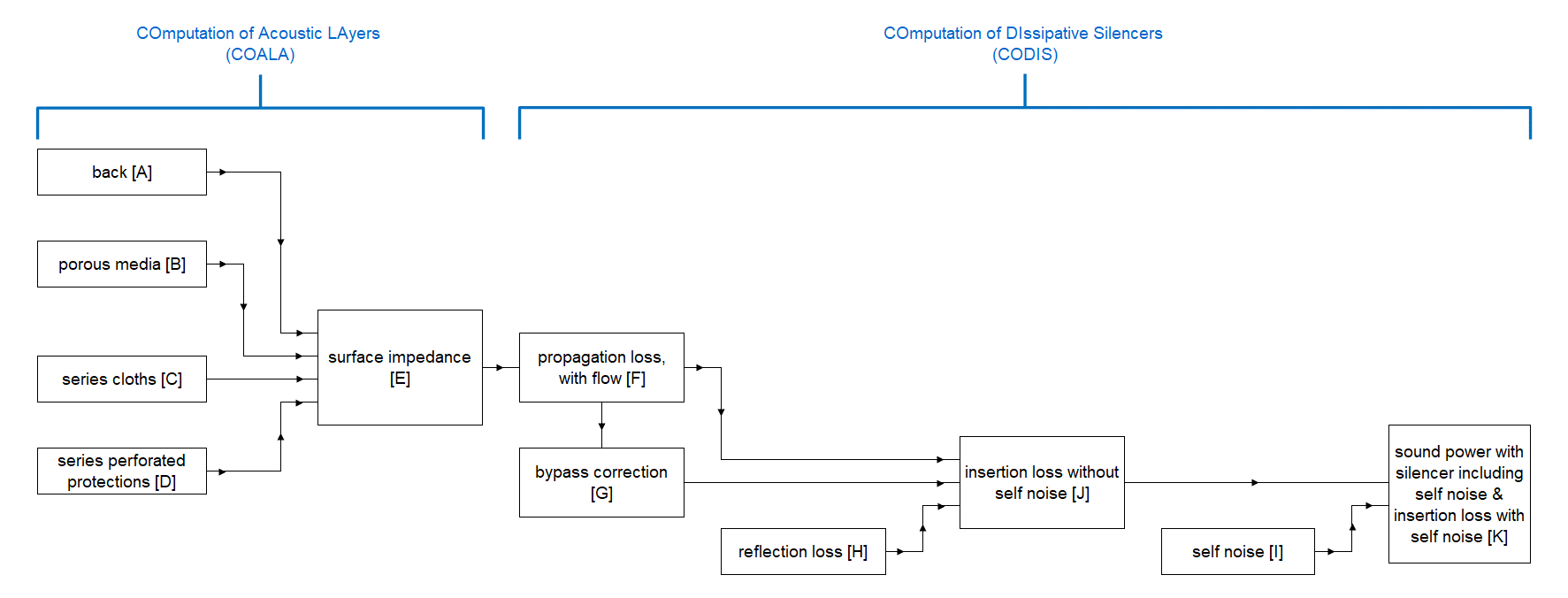 COmputation of Acoustic LAyers
(COALA)

COmputation of DIssipative Silencers
(CODIS)

back [A]

porous media [B]

series cloths [C]

series perforated protections [D]

surface impedance [E]

propagation loss, with flow [F]

bypass correction [G]

reflection loss [H]

insertion loss without self noise [J]

self noise [I]

sound power with silencer including self noise & insertion loss with self noise [K]